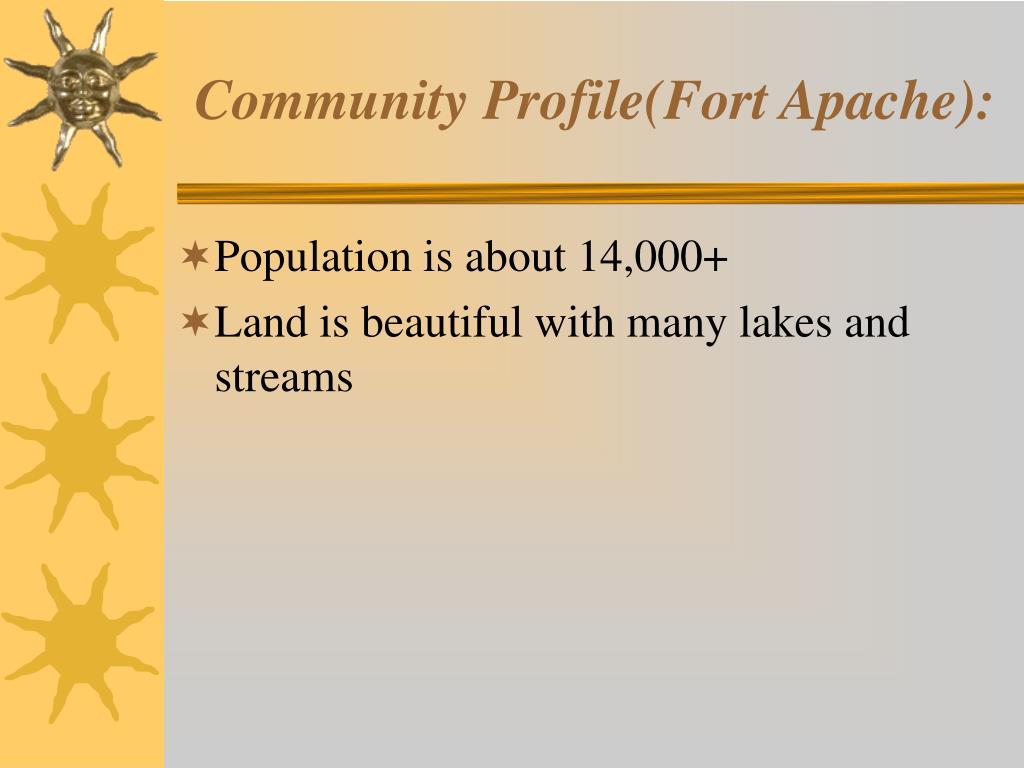 Community Profile(Fort Apache):

Population is about 14,000+

Land is beautiful with many lakes and streams